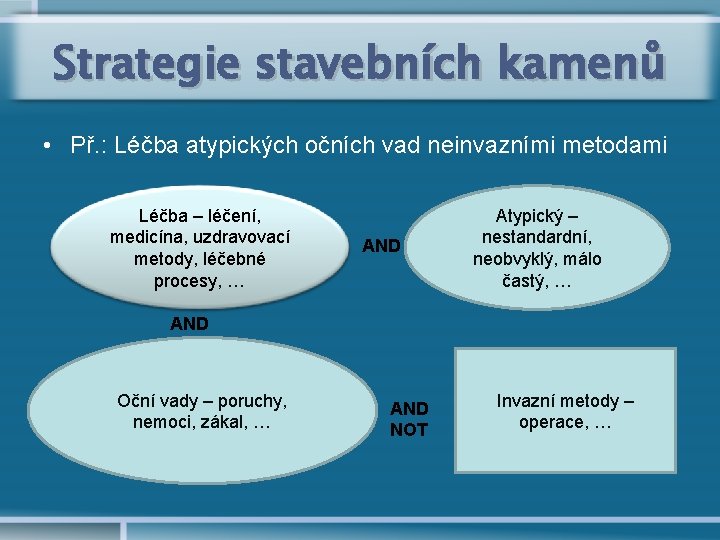 Strategie stavebních kamenů

• Př.: Léčba atypických očních vad neinvazními metodami

Léčba – léčení, medicína, uzdravovací metody, léčebné procesy, …

AND

Atypický – nestandardní, neobvyklý, málo častý, …

AND

Oční vady – poruchy, nemoci, zákal, …

AND NOT

Invazní metody – operace, …